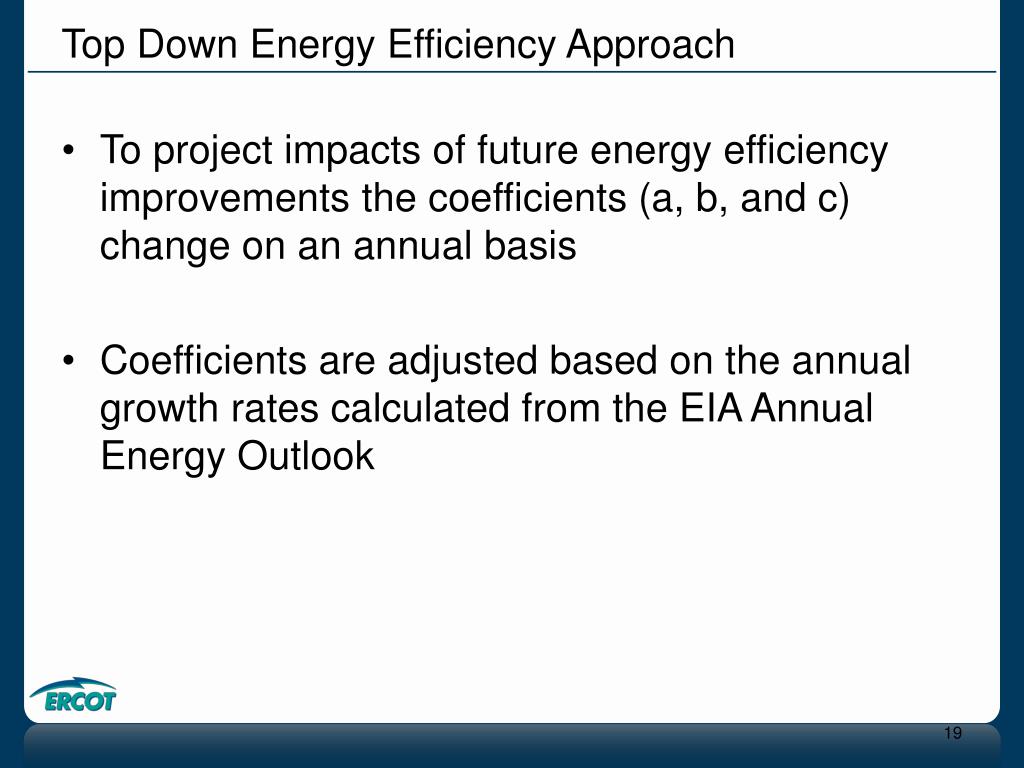 Top Down Energy Efficiency Approach

• To project impacts of future energy efficiency improvements the coefficients (a, b, and c) change on an annual basis

• Coefficients are adjusted based on the annual growth rates calculated from the EIA Annual Energy Outlook

ERCOT

19